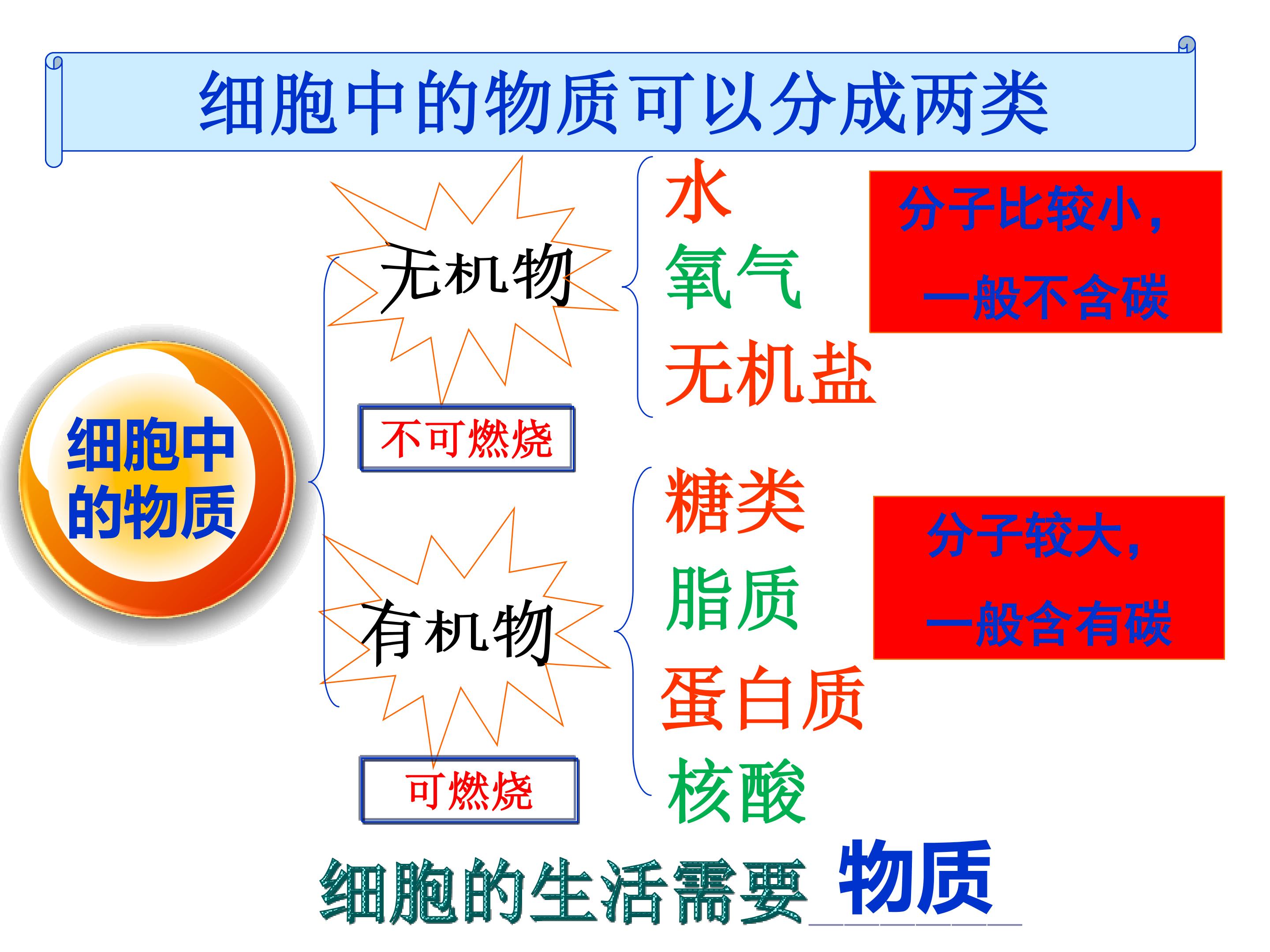 细胞中的物质可以分成两类

细胞中的物质

无机物

不可燃烧

水
氧气
无机盐

分子比较小，
一般不含碳

有机物

可燃烧

糖类
脂质
蛋白质
核酸

分子较大，
一般含有碳

细胞的生活需要 物质